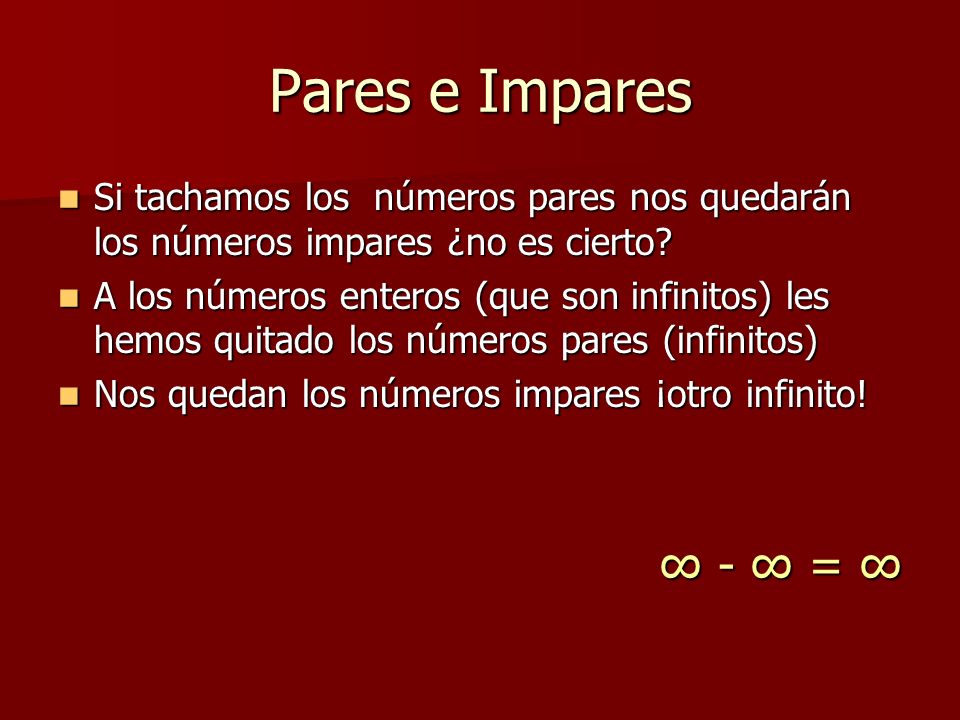 Pares e Impares

- Si tachamos los números pares nos quedarán los números impares ¿no es cierto?
- A los números enteros (que son infinitos) les hemos quitado los números pares (infinitos)
- Nos quedan los números impares ¡otro infinito!

$\infty - \infty = \infty$